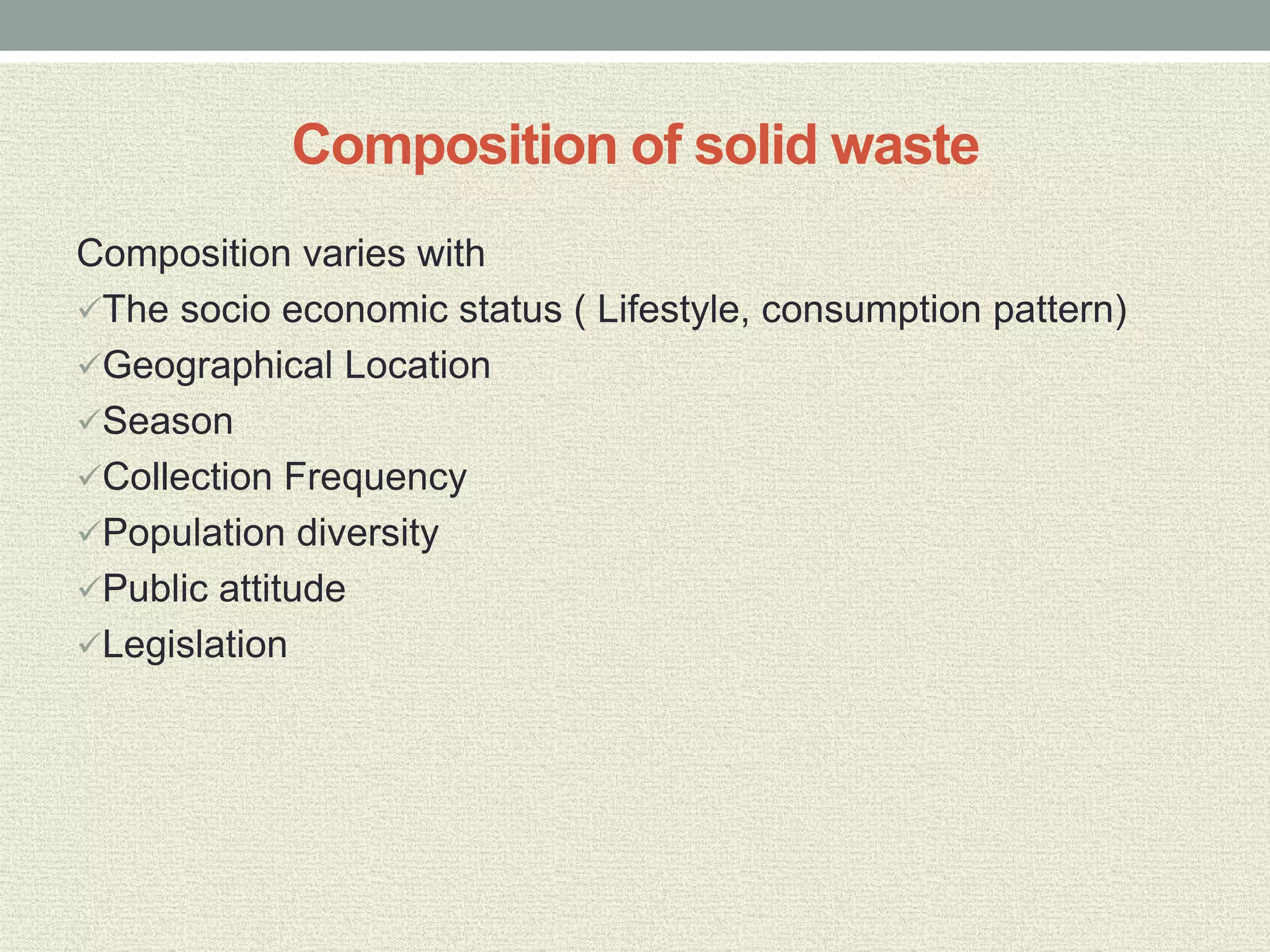 Composition of solid waste

Composition varies with
✓The socio economic status ( Lifestyle, consumption pattern)
✓Geographical Location
✓Season
✓Collection Frequency
✓Population diversity
✓Public attitude
✓Legislation